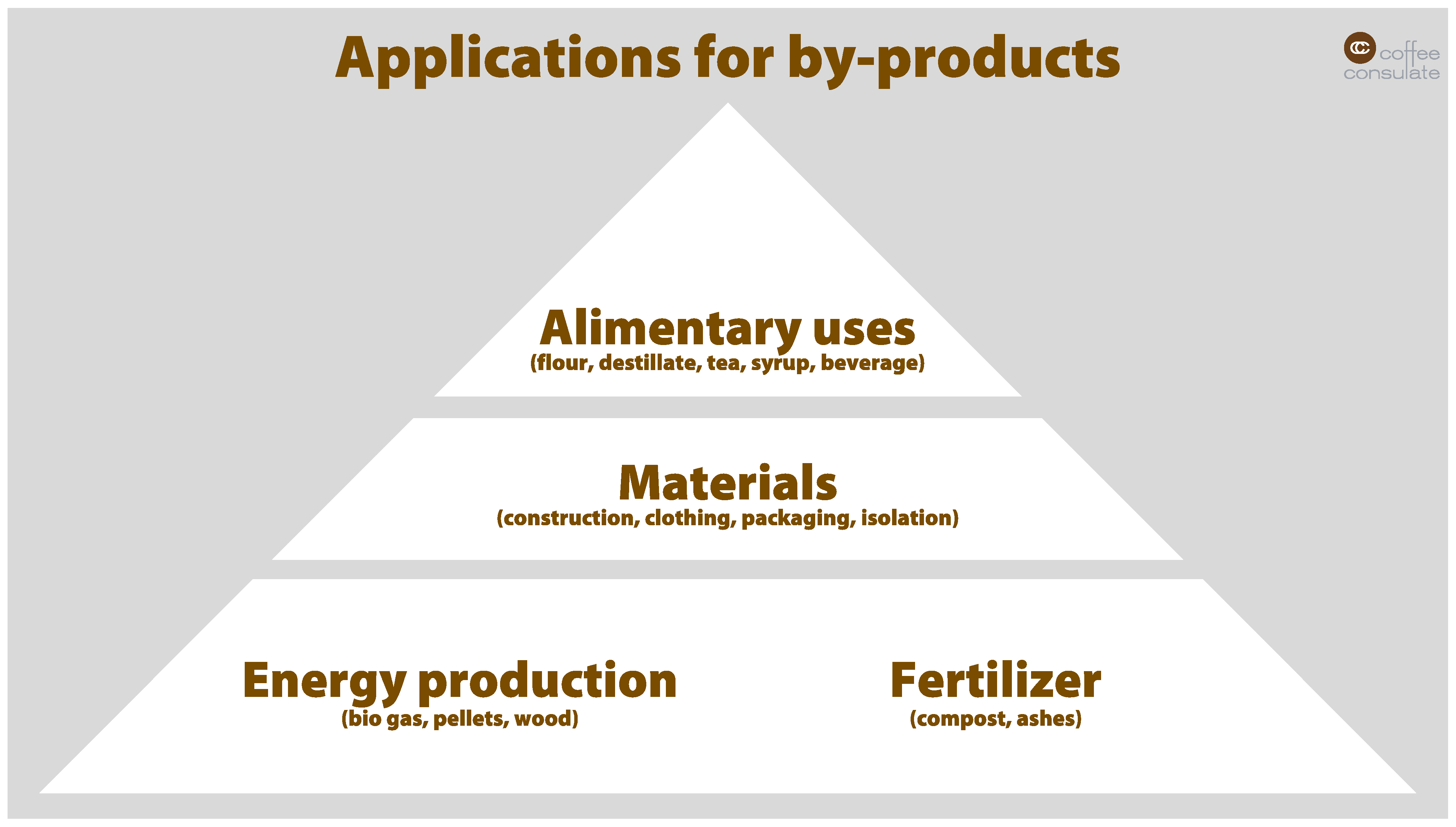 Applications for by-products

coffee consulate

Alimentary uses
(flour, destillate, tea, syrup, beverage)

Materials
(construction, clothing, packaging, isolation)

Energy production
(bio gas, pellets, wood)

Fertilizer
(compost, ashes)